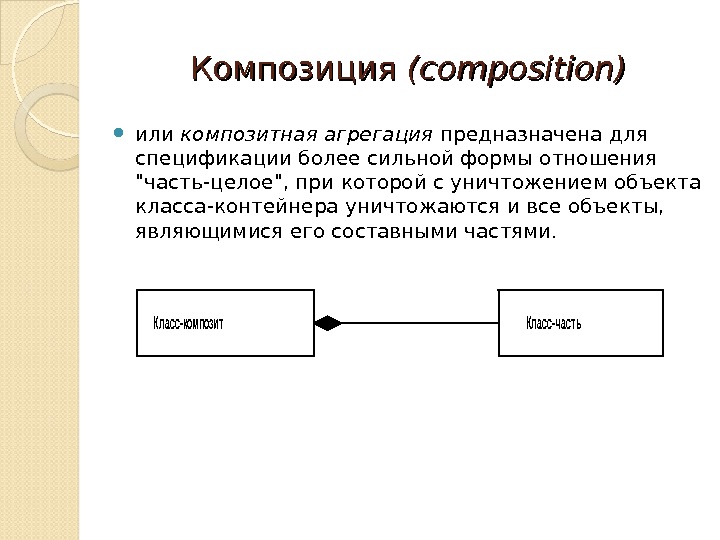 Композиция (composition)

или композитная агрегация предназначена для спецификации более сильной формы отношения "часть-целое", при которой с уничтожением объекта класса-контейнера уничтожаются и все объекты, являющимися его составными частями.

Класс-композит

Класс-часть